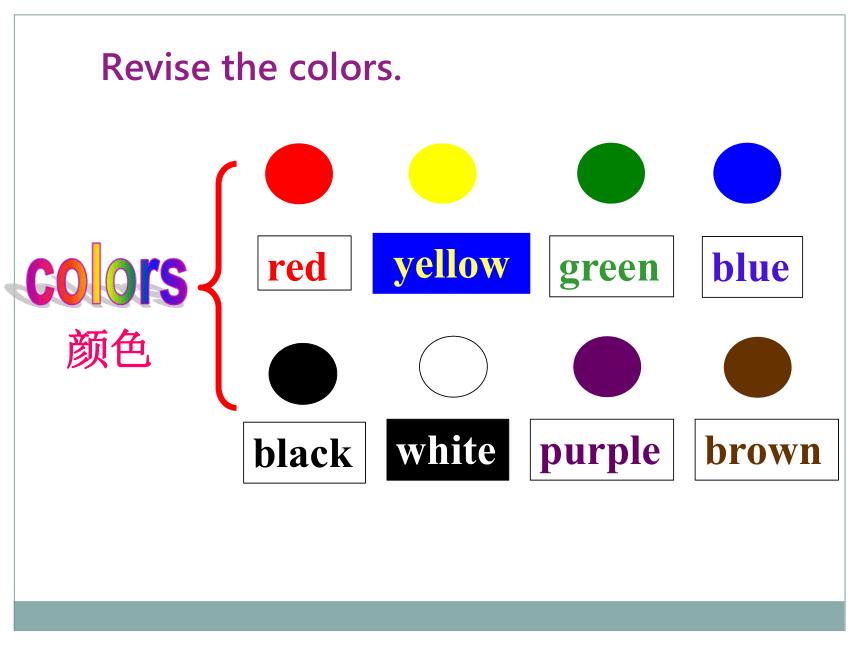 Revise the colors.

colors
颜色

red yellow green blue

black white purple brown